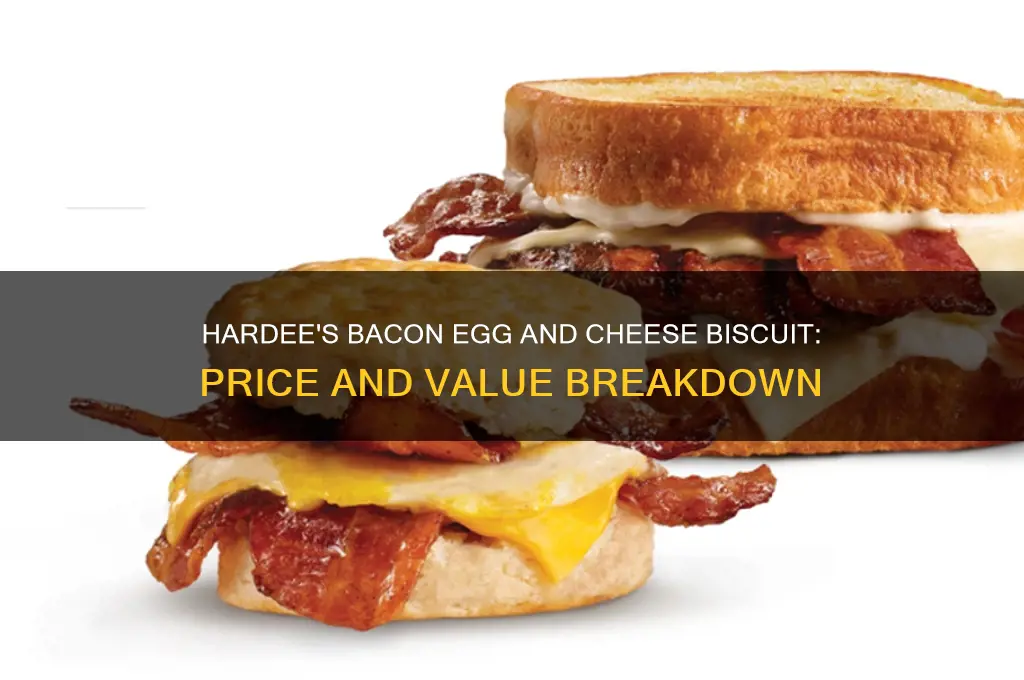 HARDEE'S BACON EGG AND CHEESE BISCUIT: PRICE AND VALUE BREAKDOWN